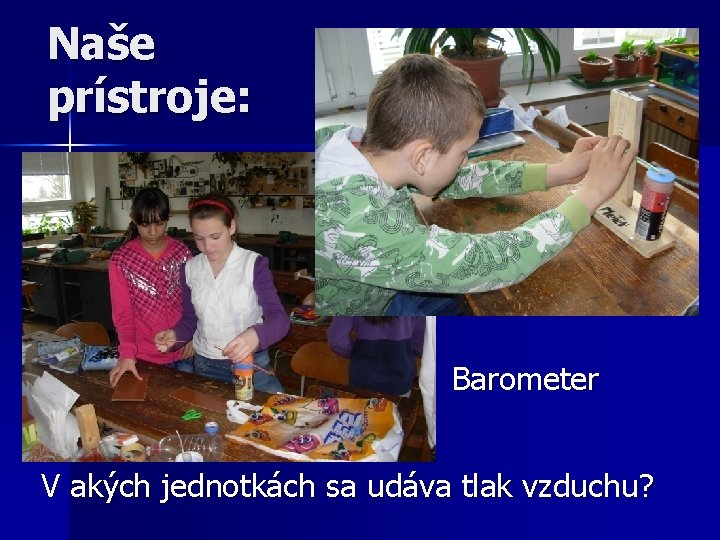 Naše prístroje:

Barometer

V akých jednotkách sa udáva tlak vzduchu?